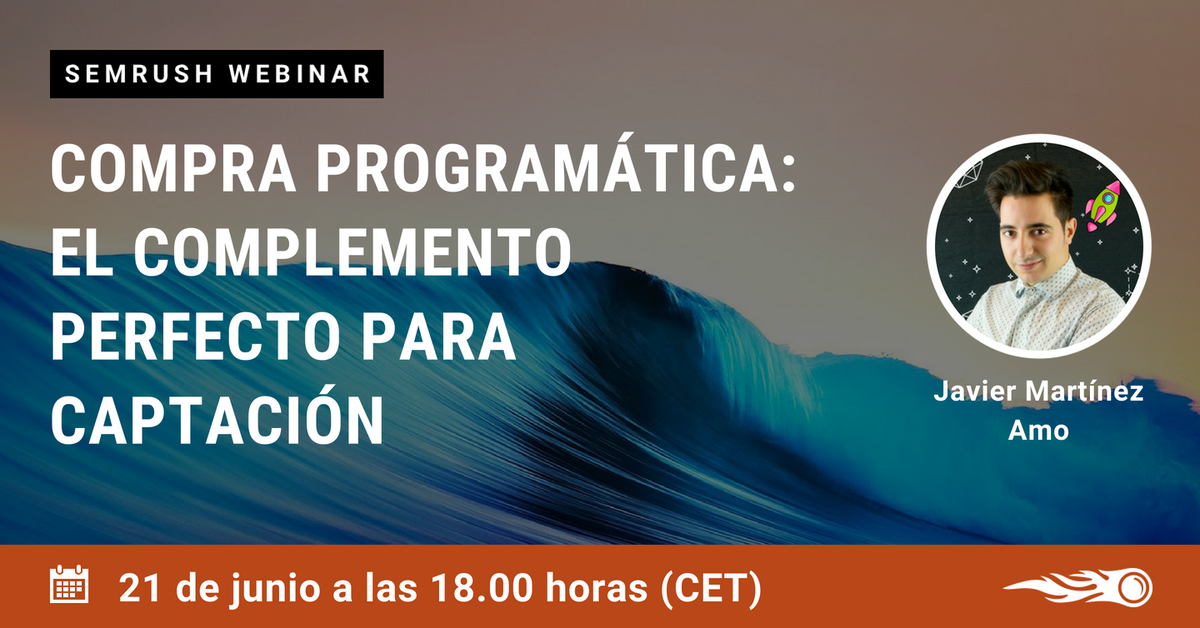 SEMRUSH WEBINAR

COMPRA PROGRAMÁTICA: EL COMPLEMENTO PERFECTO PARA CAPTACIÓN

Javier Martínez Amo

21 de junio a las 18.00 horas (CET)